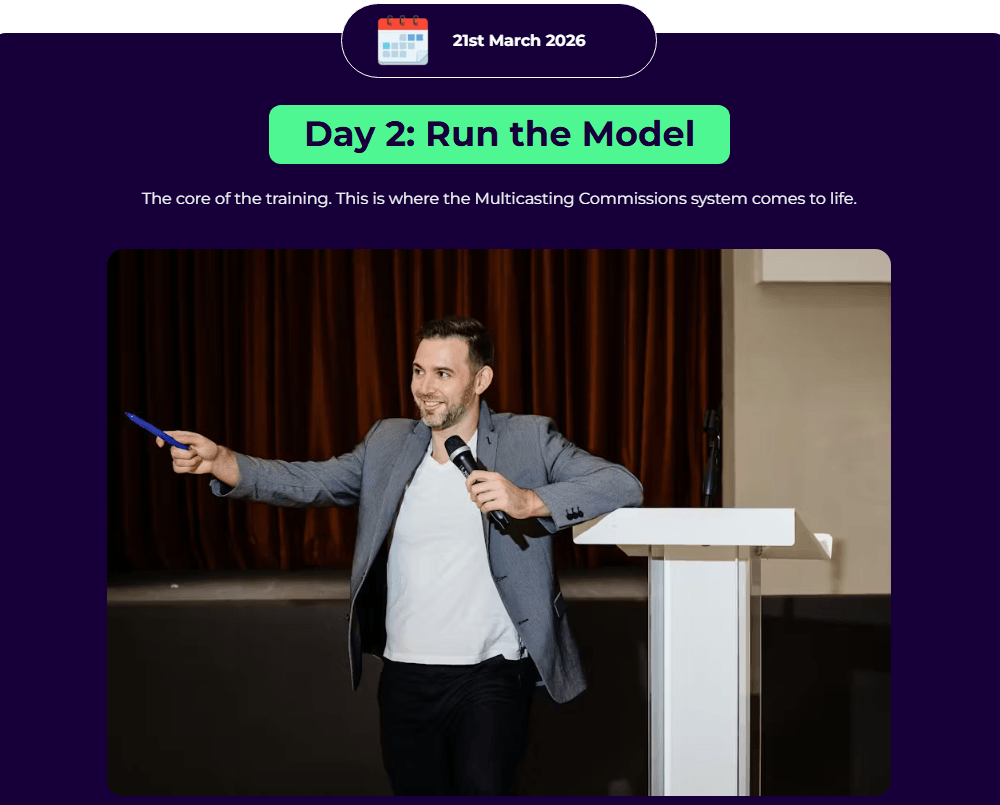 21st March 2026

Day 2: Run the Model

The core of the training. This is where the Multicasting Commissions system comes to life.